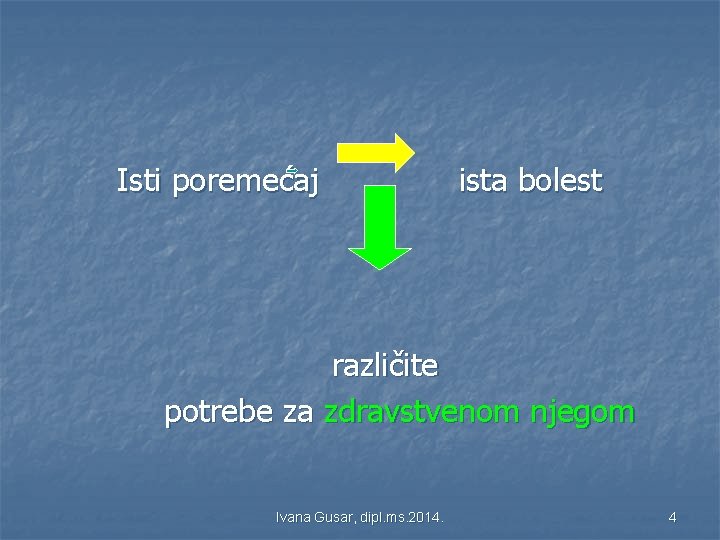 Isti poremećaj ista bolest

različite
potrebe za zdravstvenom njegom

Ivana Gusar, dipl.ms.2014.

4